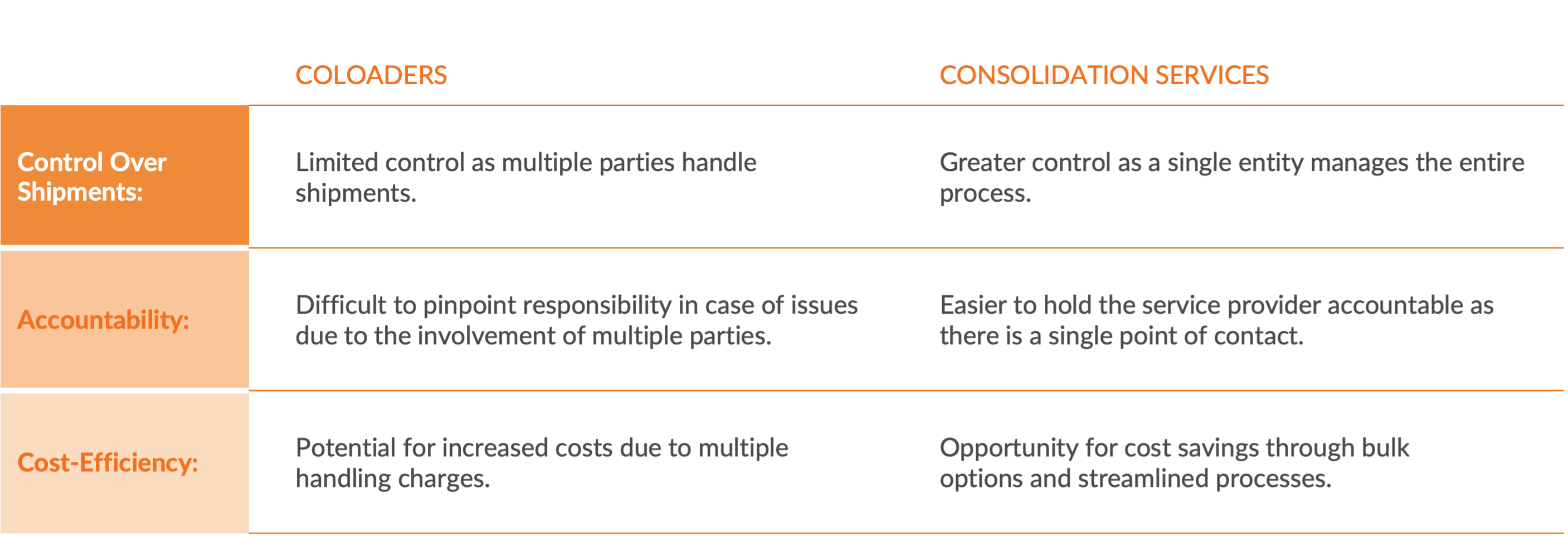 |  | COLOADERS | CONSOLIDATION SERVICES |
|---|---|---|
| Control Over Shipments: | Limited control as multiple parties handle shipments. | Greater control as a single entity manages the entire process. |
| Accountability: | Difficult to pinpoint responsibility in case of issues due to the involvement of multiple parties. | Easier to hold the service provider accountable as there is a single point of contact. |
| Cost-Efficiency: | Potential for increased costs due to multiple handling charges. | Opportunity for cost savings through bulk options and streamlined processes. |